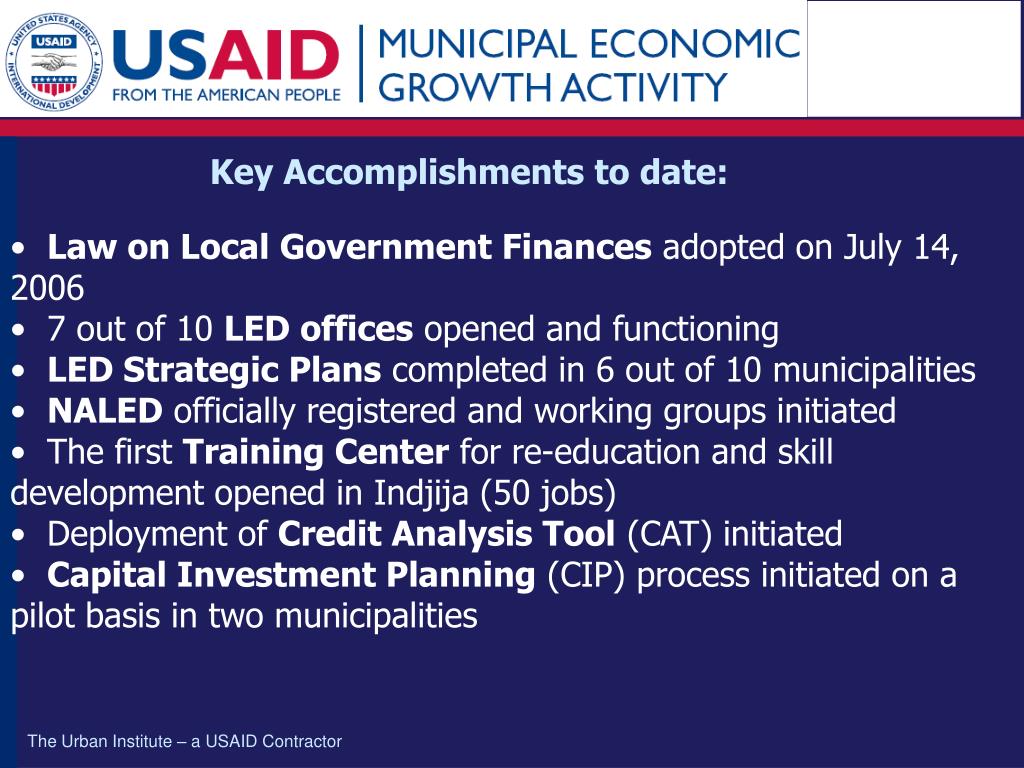 UNITED STATES AGENCY INTERNATIONAL DEVELOPMENT USAID

USAID FROM THE AMERICAN PEOPLE

MUNICIPAL ECONOMIC GROWTH ACTIVITY

Key Accomplishments to date:

• Law on Local Government Finances adopted on July 14, 2006
• 7 out of 10 LED offices opened and functioning
• LED Strategic Plans completed in 6 out of 10 municipalities
• NALED officially registered and working groups initiated
• The first Training Center for re-education and skill development opened in Indjija (50 jobs)
• Deployment of Credit Analysis Tool (CAT) initiated
• Capital Investment Planning (CIP) process initiated on a pilot basis in two municipalities

The Urban Institute – a USAID Contractor